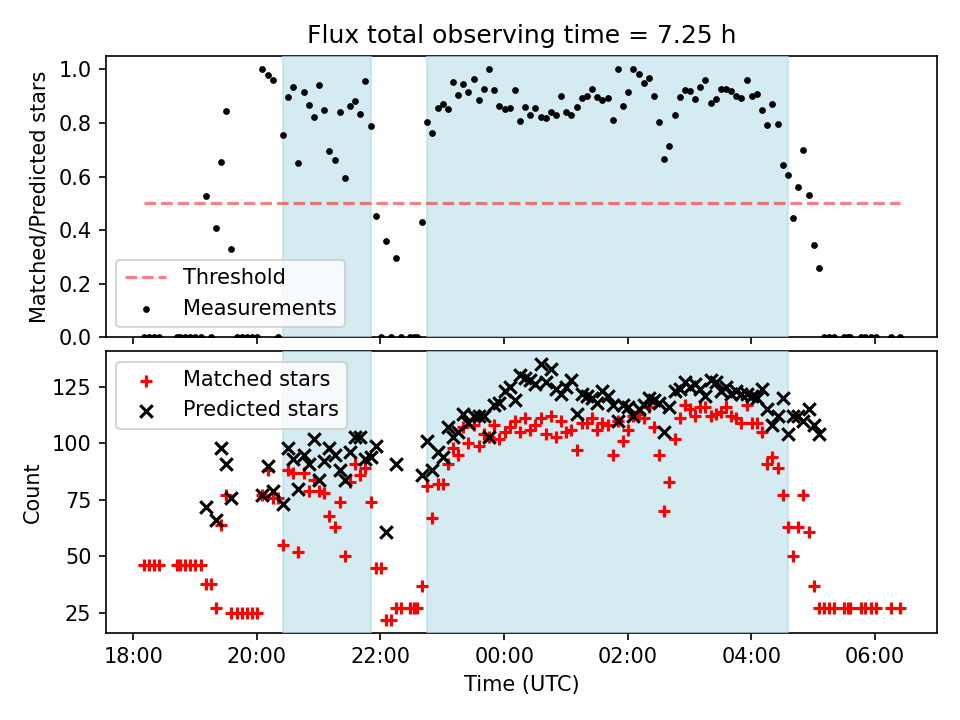 Flux total observing time = 7.25 h

Matched/Predicted stars

1.0
0.8
0.6
0.4
0.2
0.0

Threshold
Measurements

Count

125
100
75
50
25

Matched stars
Predicted stars

18:00
20:00
22:00
00:00
02:00
04:00
06:00

Time (UTC)